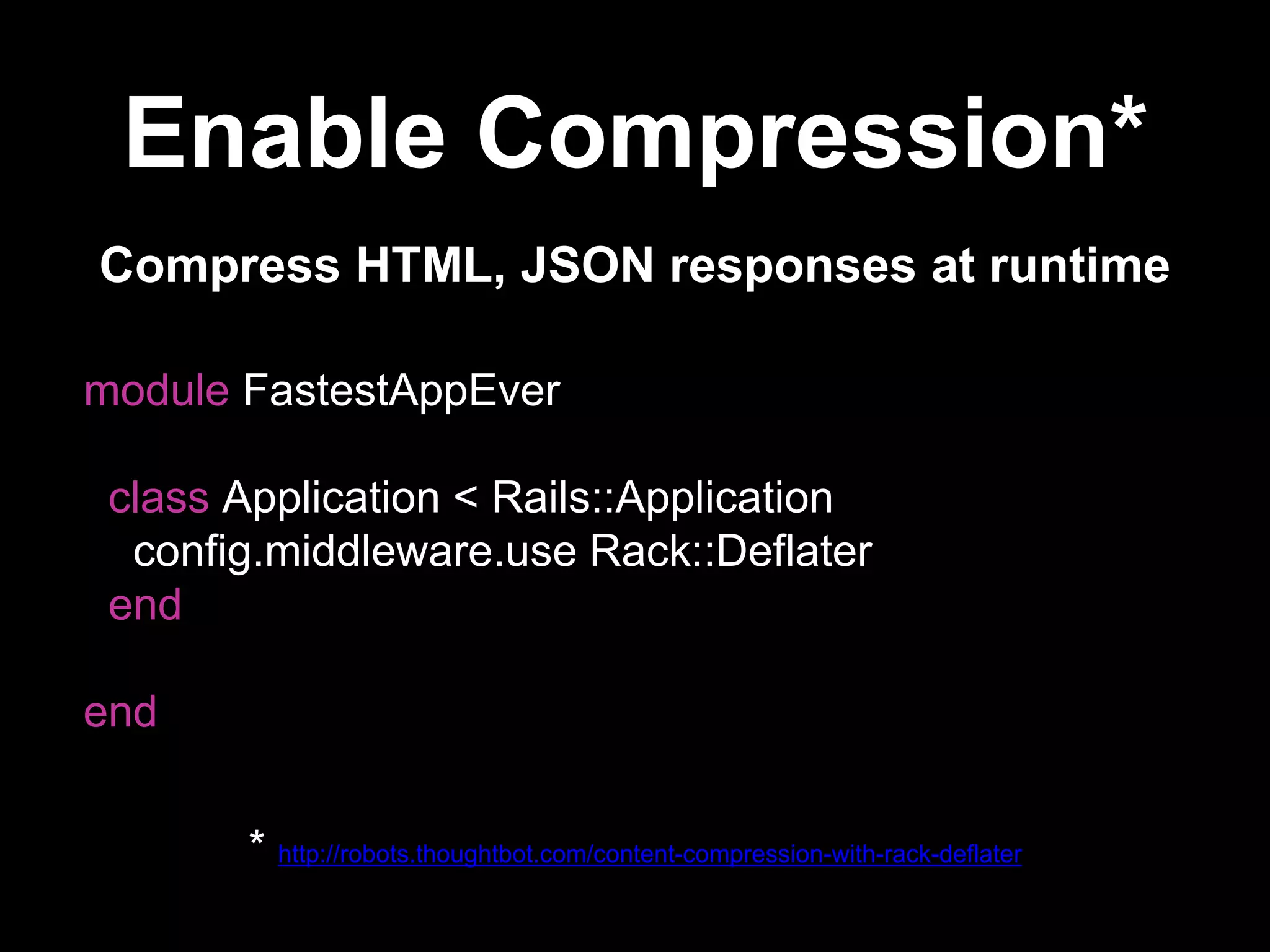 Enable Compression*

Compress HTML, JSON responses at runtime

module FastestAppEver

class Application < Rails::Application
config.middleware.use Rack::Deflater
end

end

* http://robots.thoughtbot.com/content-compression-with-rack-deflater